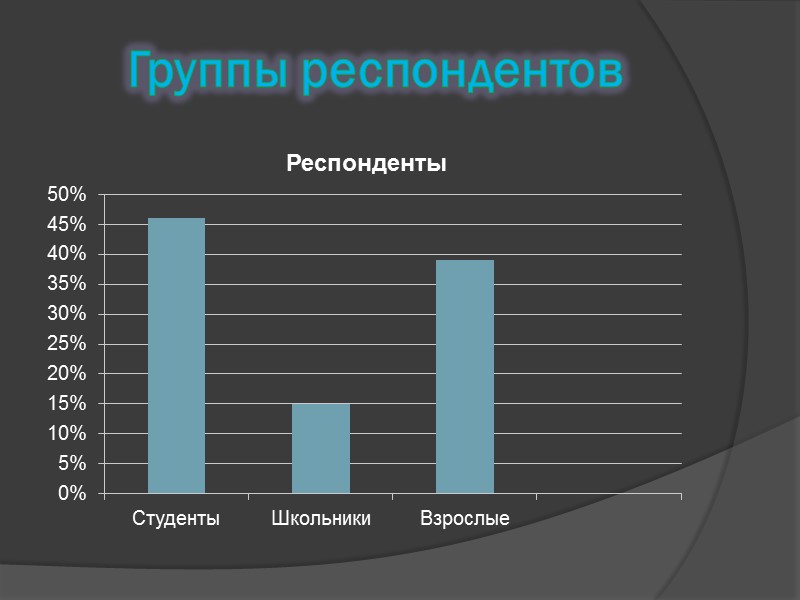 Группы респондентов

Респонденты

50%
45%
40%
35%
30%
25%
20%
15%
10%
5%
0%

Студенты
Школьники
Взрослые